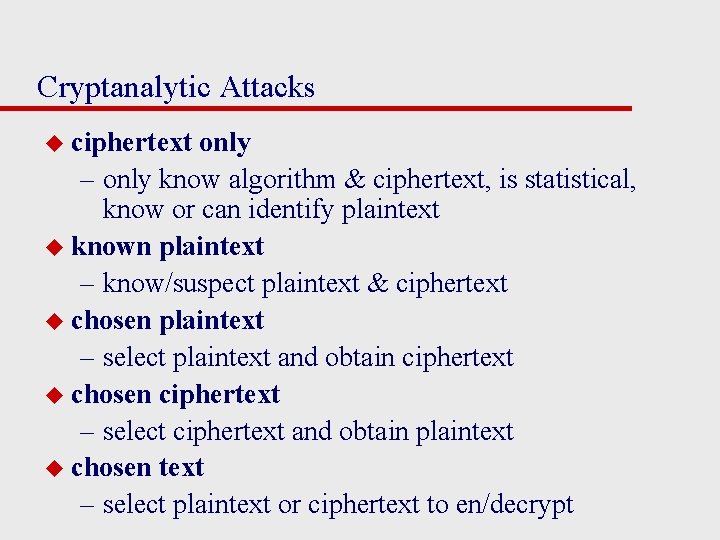 Cryptanalytic Attacks

◆ ciphertext only
– only know algorithm & ciphertext, is statistical, know or can identify plaintext

◆ known plaintext
– know/suspect plaintext & ciphertext

◆ chosen plaintext
– select plaintext and obtain ciphertext

◆ chosen ciphertext
– select ciphertext and obtain plaintext

◆ chosen text
– select plaintext or ciphertext to en/decrypt